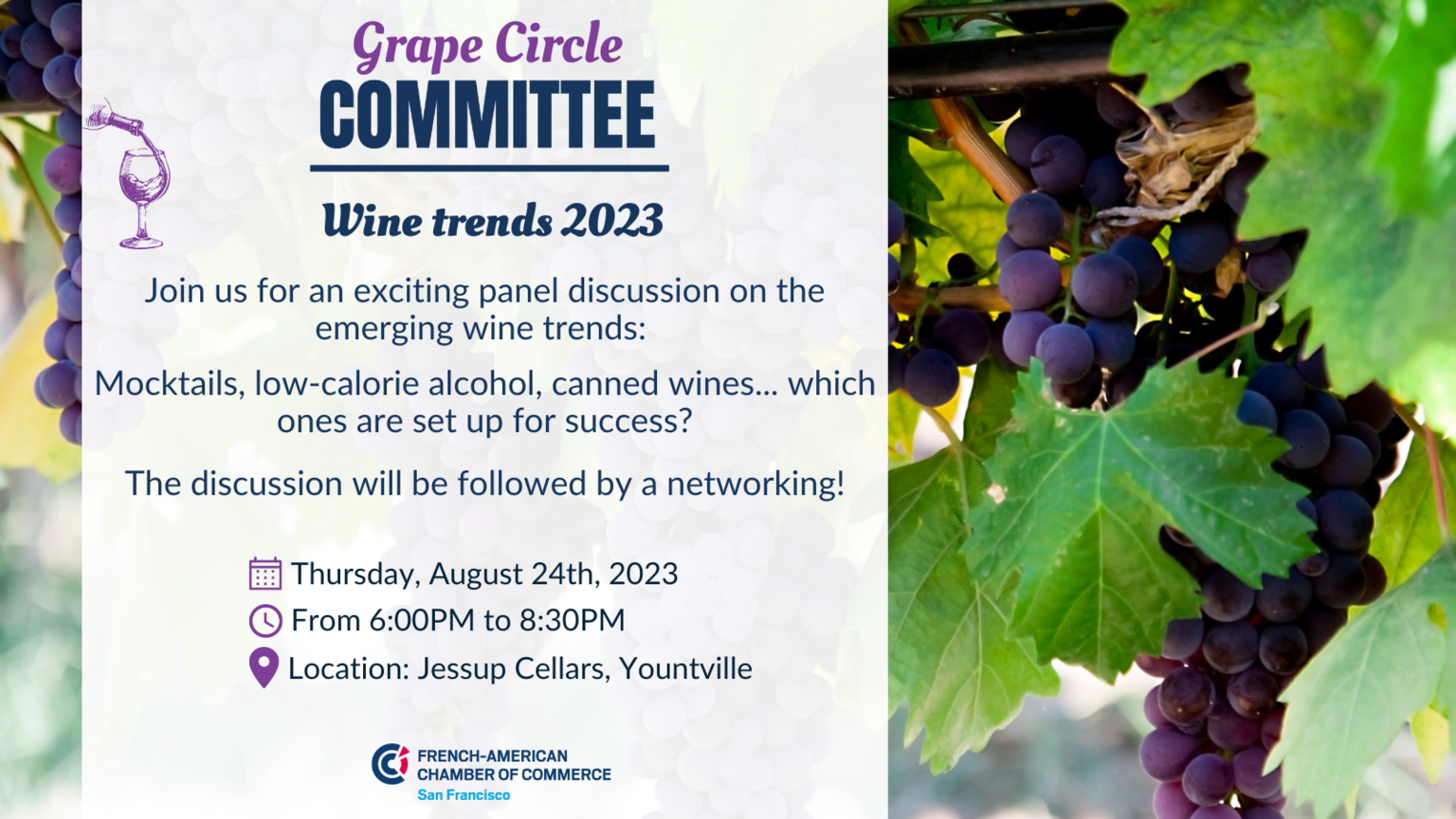 Grape Circle
COMMITTEE

Wine trends 2023

Join us for an exciting panel discussion on the emerging wine trends:

Mocktails, low-calorie alcohol, canned wines... which ones are set up for success?

The discussion will be followed by a networking!

Thursday, August 24th, 2023
From 6:00PM to 8:30PM
Location: Jessup Cellars, Yountville

FRENCH-AMERICAN
CHAMBER OF COMMERCE
San Francisco